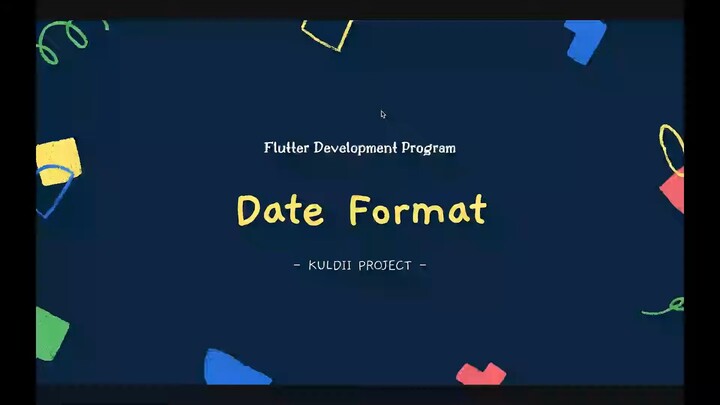 Flutter Development Program

Date Format

- KULDII PROJECT -